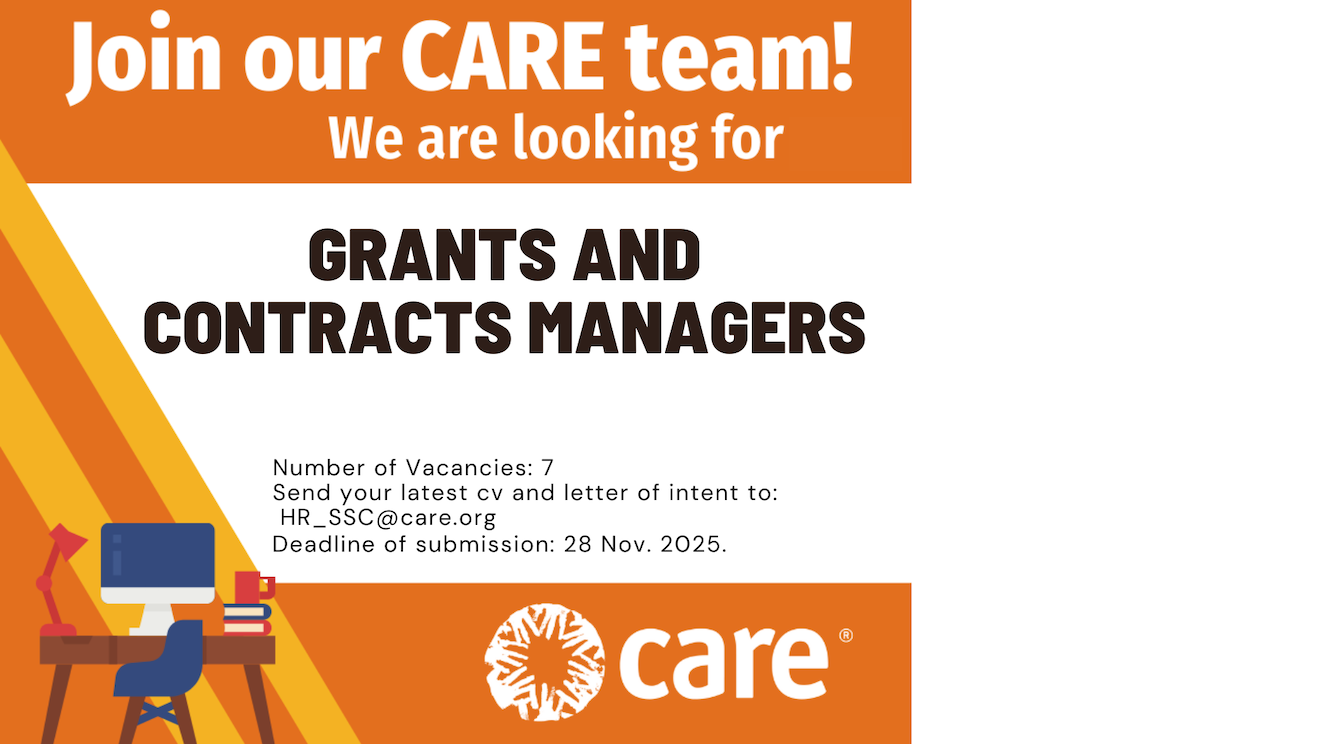 Join our CARE team!
We are looking for

GRANTS AND CONTRACTS MANAGERS

Number of Vacancies: 7
Send your latest cv and letter of intent to:
HR_SSC@care.org
Deadline of submission: 28 Nov. 2025.

care®